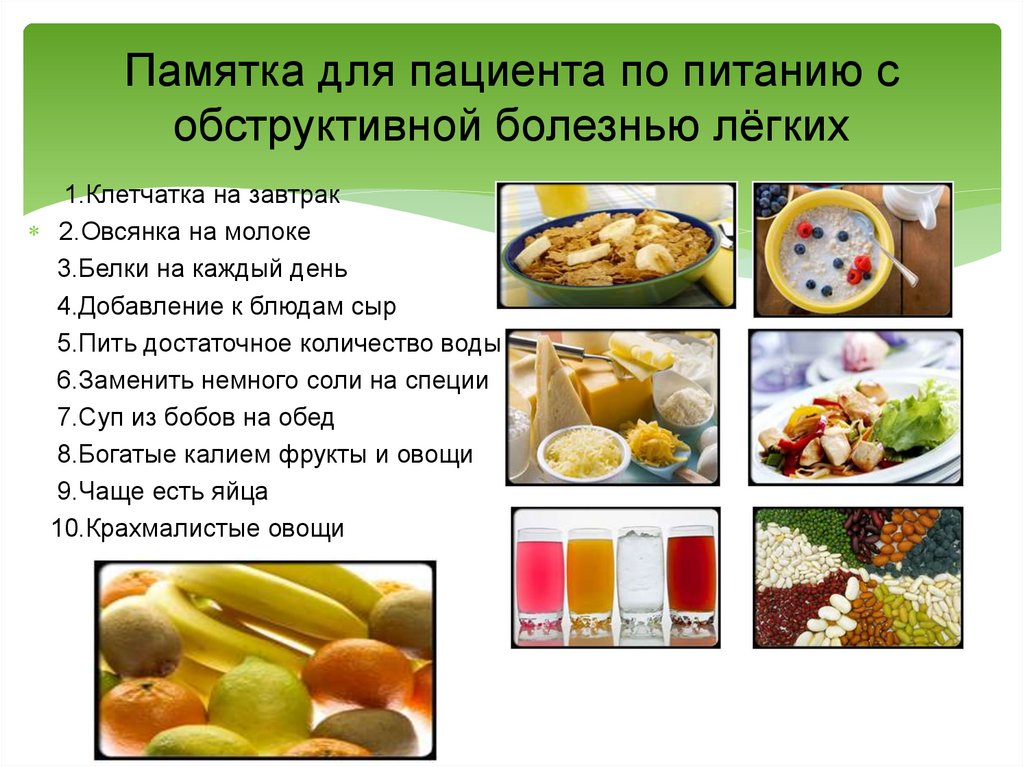 Памятка для пациента по питанию с обструктивной болезнью лёгких

1.Клетчатка на завтрак
2.Овсянка на молоке
3.Белки на каждый день
4.Добавление к блюдам сыр
5.Пить достаточное количество воды
6.Заменить немного соли на специи
7.Суп из бобов на обед
8.Богатые калием фрукты и овощи
9.Чаще есть яйца
10.Крахмалистые овощи